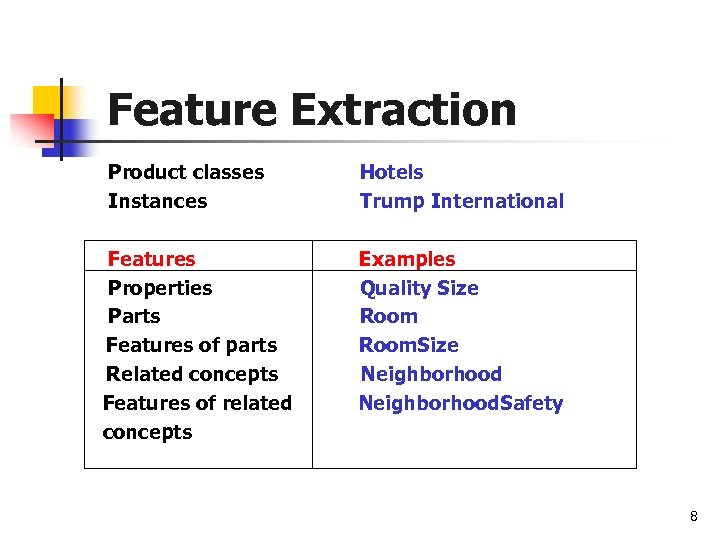 Feature Extraction

Product classes Hotels
Instances Trump International

| Features | Examples |
|---|---|
| Properties | Quality Size |
| Parts | Room |
| Features of parts | RoomSize |
| Related concepts | Neighborhood |
| Features of related concepts | NeighborhoodSafety |

8